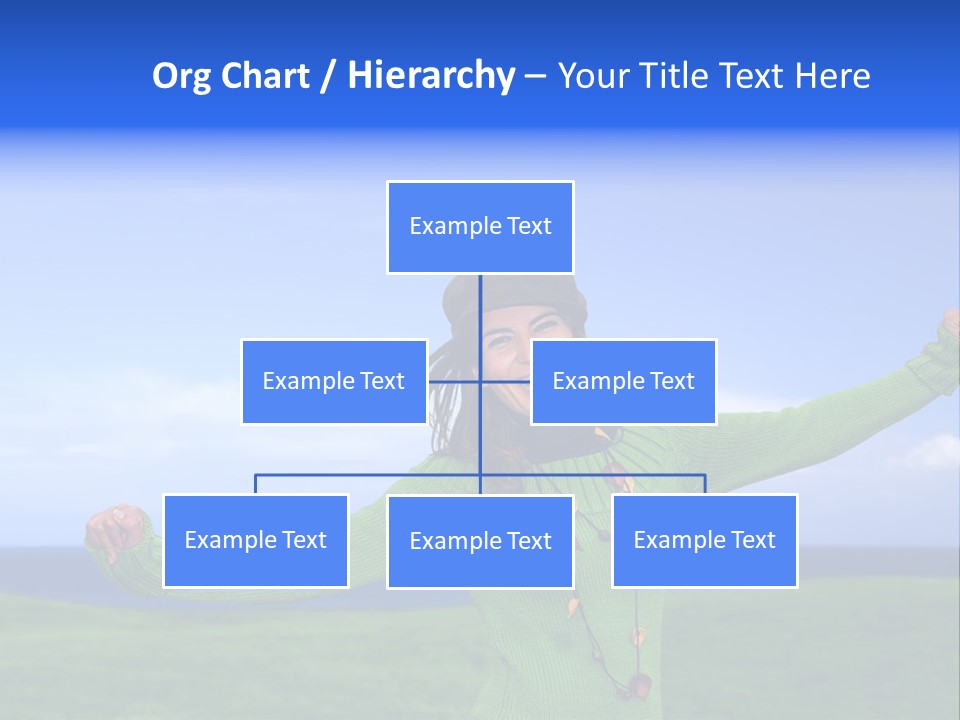 Org Chart / Hierarchy – Your Title Text Here

Example Text

Example Text

Example Text

Example Text

Example Text

Example Text